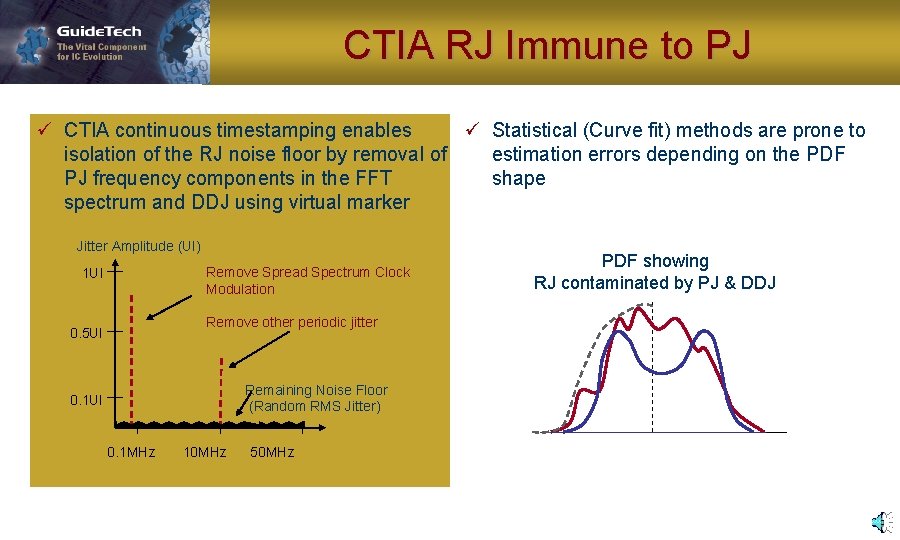 GuideTech
The Vital Component for IC Evolution

CTIA RJ Immune to PJ

✓ CTIA continuous timestamping enables isolation of the RJ noise floor by removal of PJ frequency components in the FFT spectrum and DDJ using virtual marker

Jitter Amplitude (UI)

1UI

0.5UI

0.1UI

Remove Spread Spectrum Clock Modulation

Remove other periodic jitter

Remaining Noise Floor (Random RMS Jitter)

0.1MHz 10MHz 50MHz

✓ Statistical (Curve fit) methods are prone to estimation errors depending on the PDF shape

PDF showing
RJ contaminated by PJ & DDJ